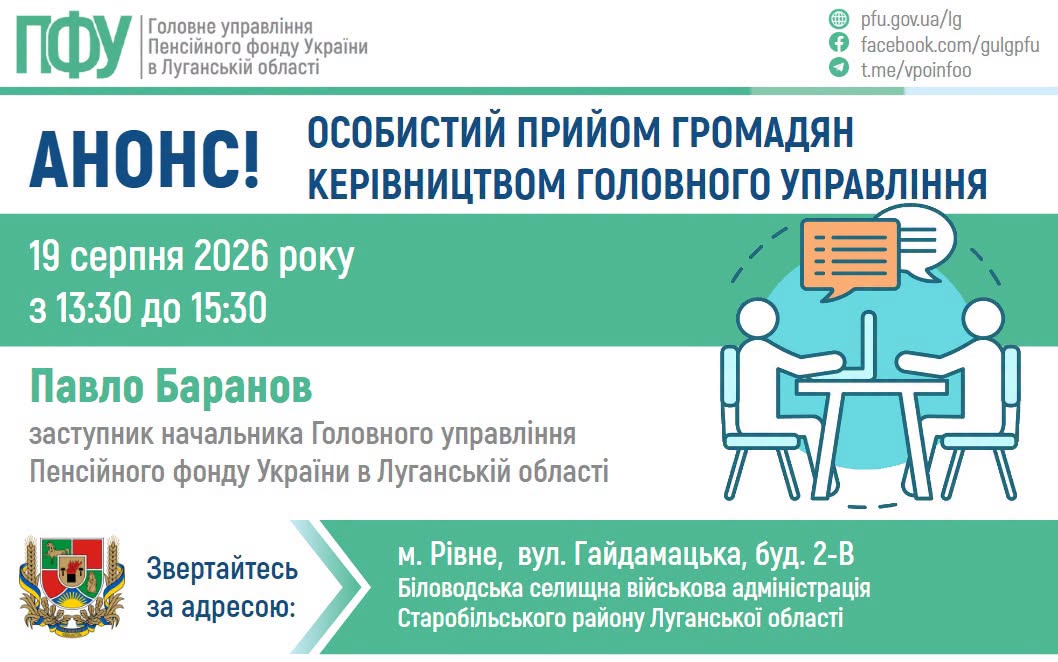 ПФУ
Головне управління Пенсійного фонду України в Луганській області

pfu.gov.ua/lg
facebook.com/gulgpfu
t.me/vpoinfoo

АНОНС!

ОСОБИСТИЙ ПРИЙОМ ГРОМАДЯН КЕРІВНИЦТВОМ ГОЛОВНОГО УПРАВЛІННЯ

19 серпня 2026 року
з 13:30 до 15:30

Павло Баранов
заступник начальника Головного управління Пенсійного фонду України в Луганській області

Звертайтесь за адресою:

м. Рівне, вул. Гайдамацька, буд. 2-В
Біловодська селищна військова адміністрація Старобільського району Луганської області